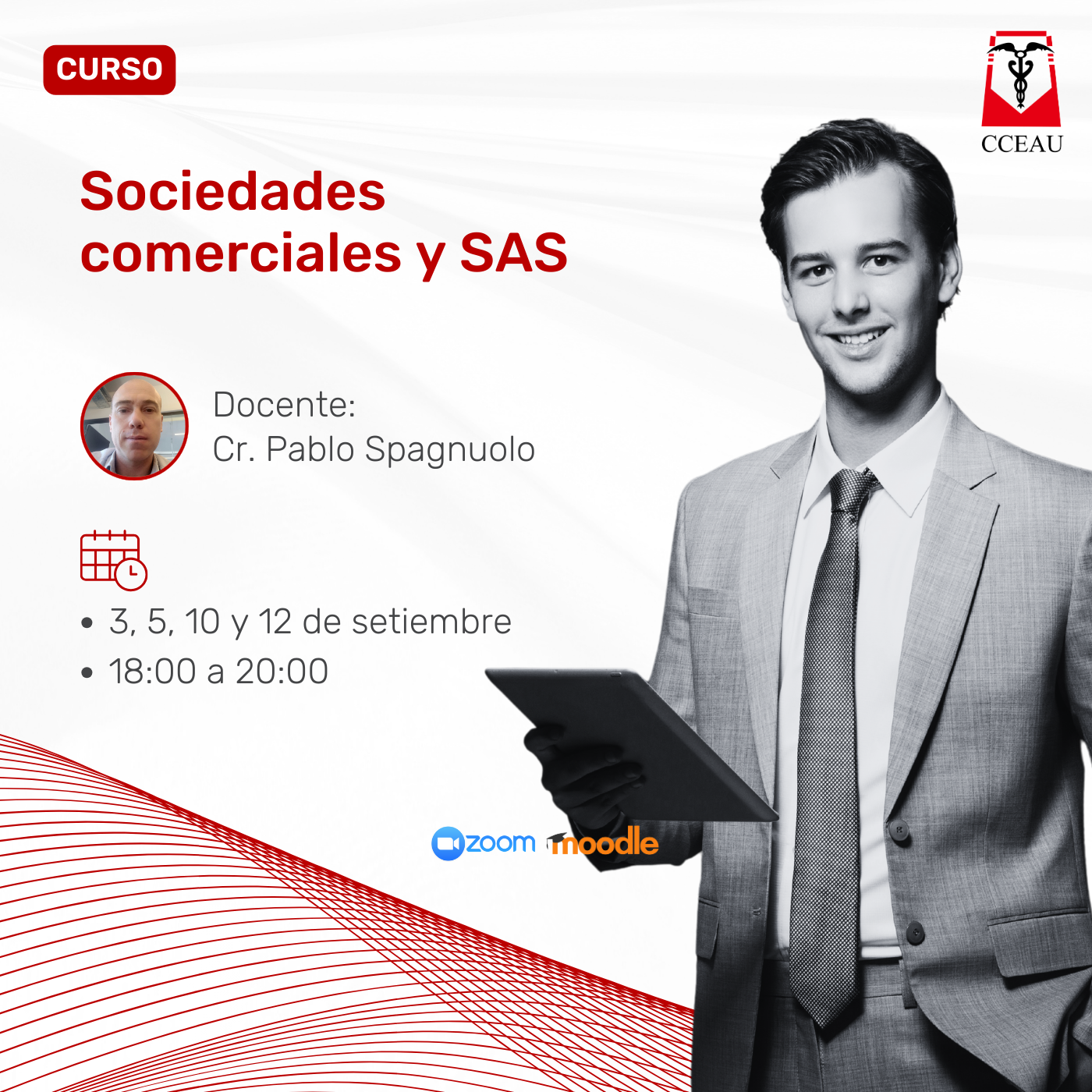 CURSO

CCEAU

Sociedades comerciales y SAS

Docente:
Cr. Pablo Spagnuolo

• 3, 5, 10 y 12 de setiembre
• 18:00 a 20:00

zoom moodle